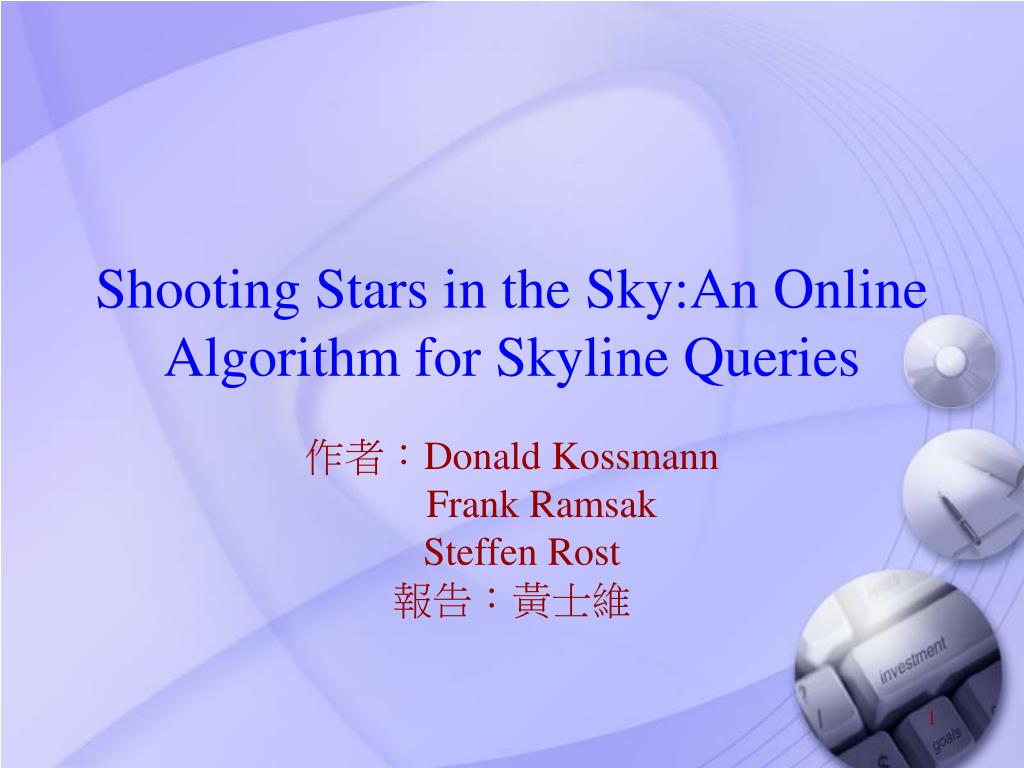 Shooting Stars in the Sky:An Online Algorithm for Skyline Queries

作者：Donald Kossmann
Frank Ramsak
Steffen Rost
報告：黃士維

investment

goals

1